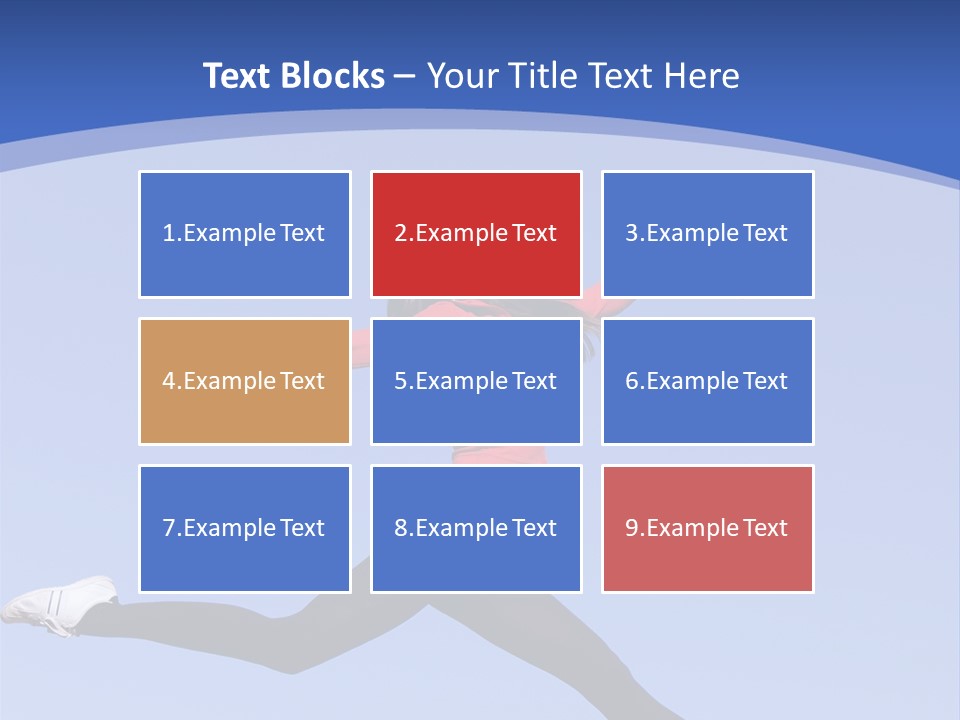 Text Blocks – Your Title Text Here

1.Example Text

2.Example Text

3.Example Text

4.Example Text

5.Example Text

6.Example Text

7.Example Text

8.Example Text

9.Example Text